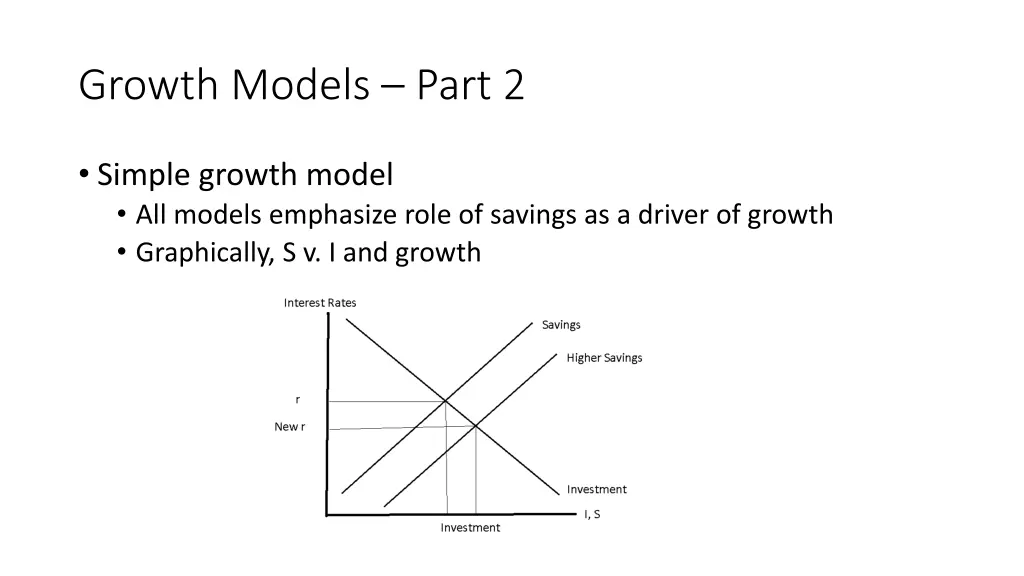 Growth Models – Part 2

• Simple growth model
  • All models emphasize role of savings as a driver of growth
  • Graphically, S v. I and growth

Interest Rates
Savings
Higher Savings
r
New r
Investment
I, S
Investment